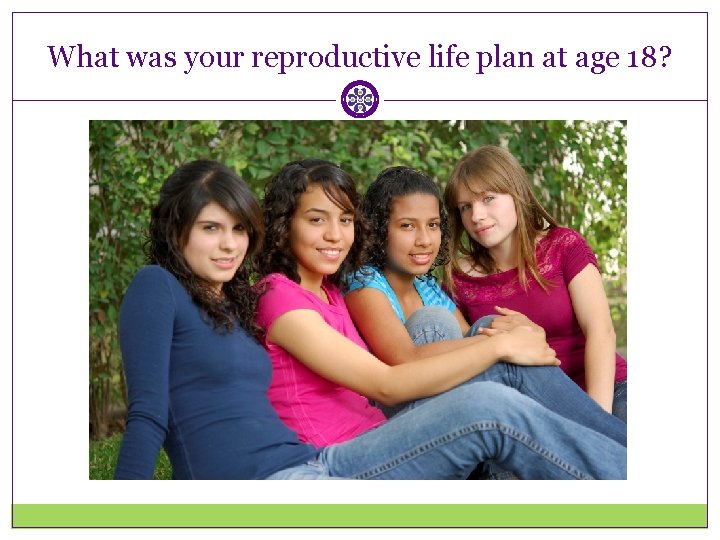 What was your reproductive life plan at age 18?